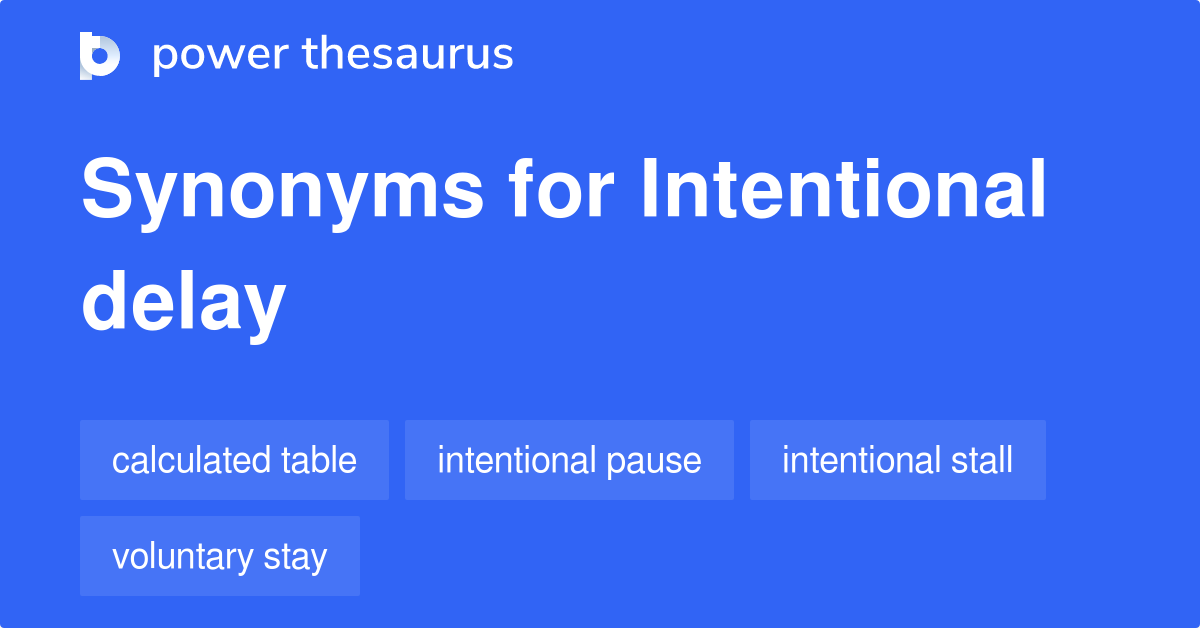 power thesaurus

Synonyms for Intentional delay

calculated table
intentional pause
intentional stall
voluntary stay